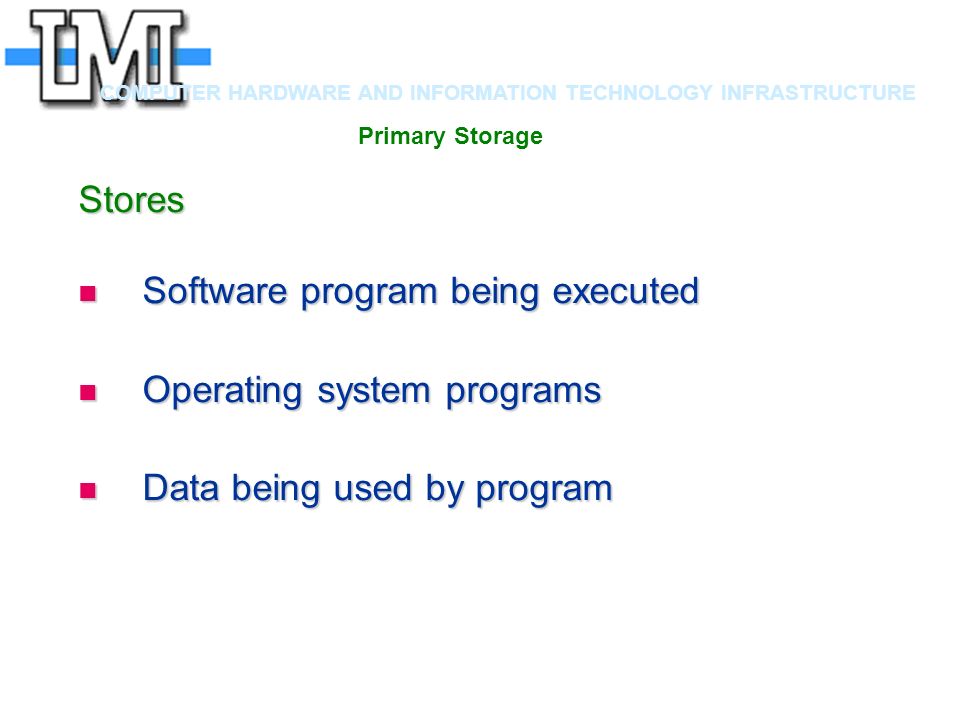 IMI

COMPUTER HARDWARE AND INFORMATION TECHNOLOGY INFRASTRUCTURE

Primary Storage

Stores

Software program being executed

Operating system programs

Data being used by program